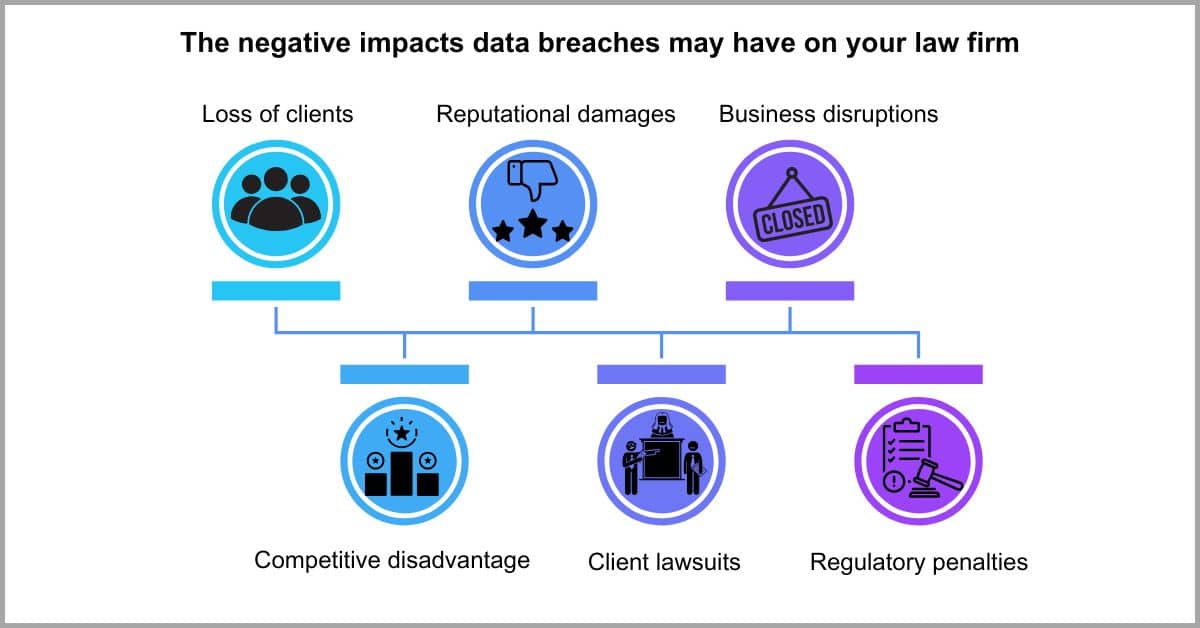 The negative impacts data breaches may have on your law firm

Loss of clients

Reputational damages

Business disruptions

CLOSED

Competitive disadvantage

Client lawsuits

Regulatory penalties